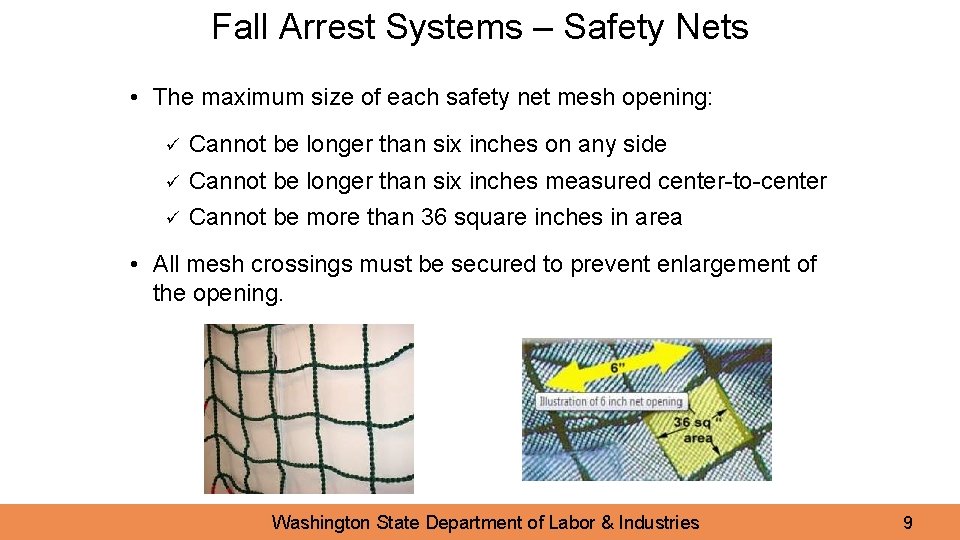 Fall Arrest Systems – Safety Nets

• The maximum size of each safety net mesh opening:

✓ Cannot be longer than six inches on any side
✓ Cannot be longer than six inches measured center-to-center
✓ Cannot be more than 36 square inches in area

• All mesh crossings must be secured to prevent enlargement of the opening.

6"
Illustration of 6 inch net opening
36 sq " area

Washington State Department of Labor & Industries

9